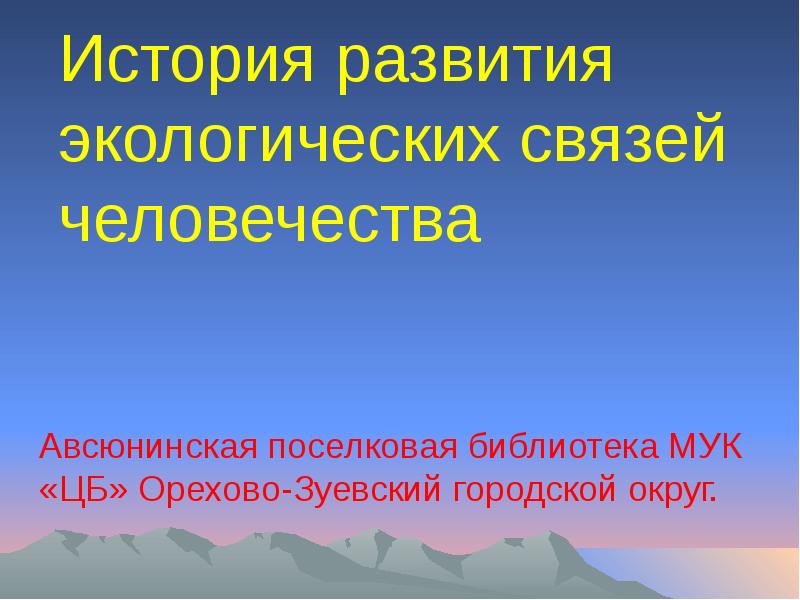 История развития экологических связей человечества

Авсюнинская поселковая библиотека МУК «ЦБ» Орехово-Зуевский городской округ.